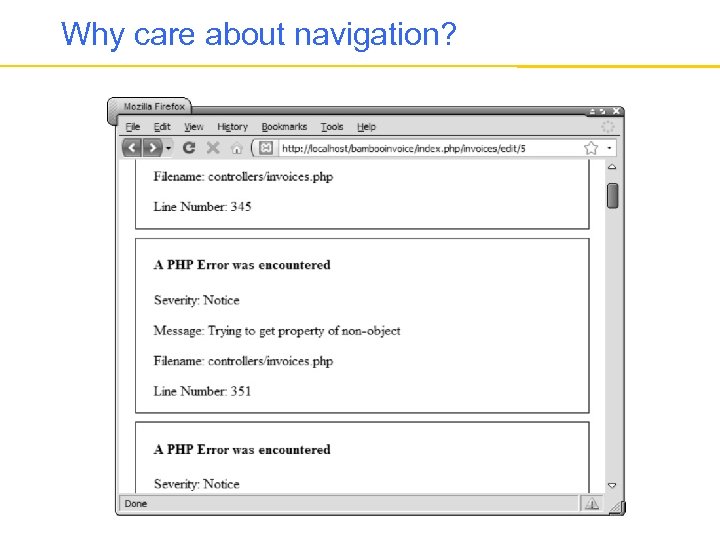 Why care about navigation?

Mozilla Firefox

File Edit View History Bookmarks Tools Help

http://localhost/bambooinvoice/index.php/invoices/edit/5

Filename: controllers/invoices.php

Line Number: 345

A PHP Error was encountered

Severity: Notice

Message: Trying to get property of non-object

Filename: controllers/invoices.php

Line Number: 351

A PHP Error was encountered

Severity: Notice

Done